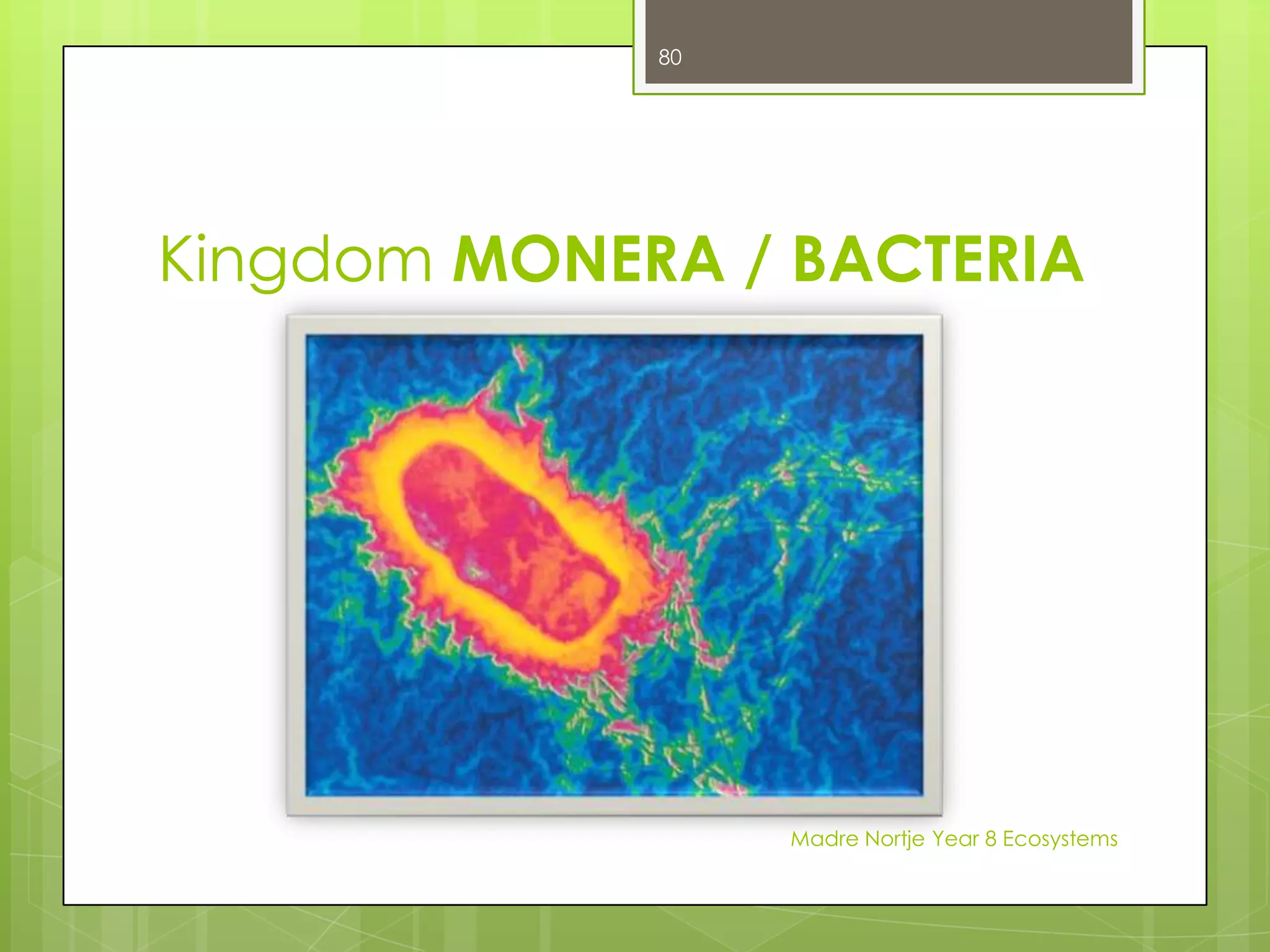 80

Kingdom MONERA / BACTERIA

Madre Nortje Year 8 Ecosystems